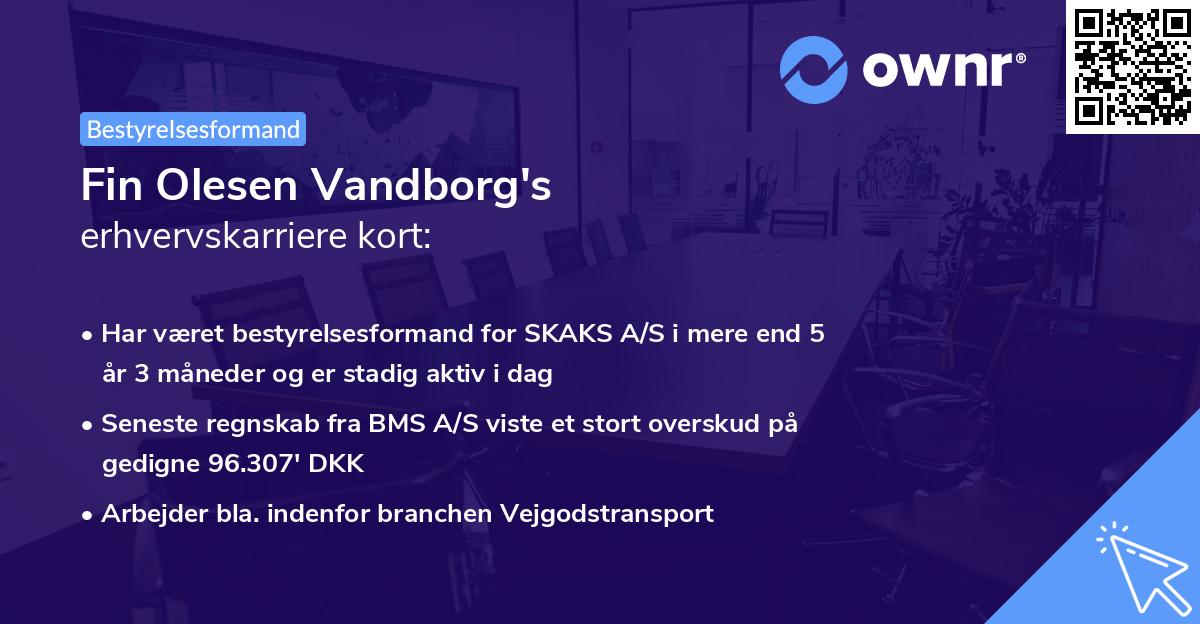 ownr®

Bestyrelsesformand

Fin Olesen Vandborg's
erhvervskarriere kort:

• Har været bestyrelsesformand for SKAKS A/S i mere end 5 år 3 måneder og er stadig aktiv i dag
• Seneste regnskab fra BMS A/S viste et stort overskud på gedigne 96.307' DKK
• Arbejder bla. indenfor branchen Vejgodstransport